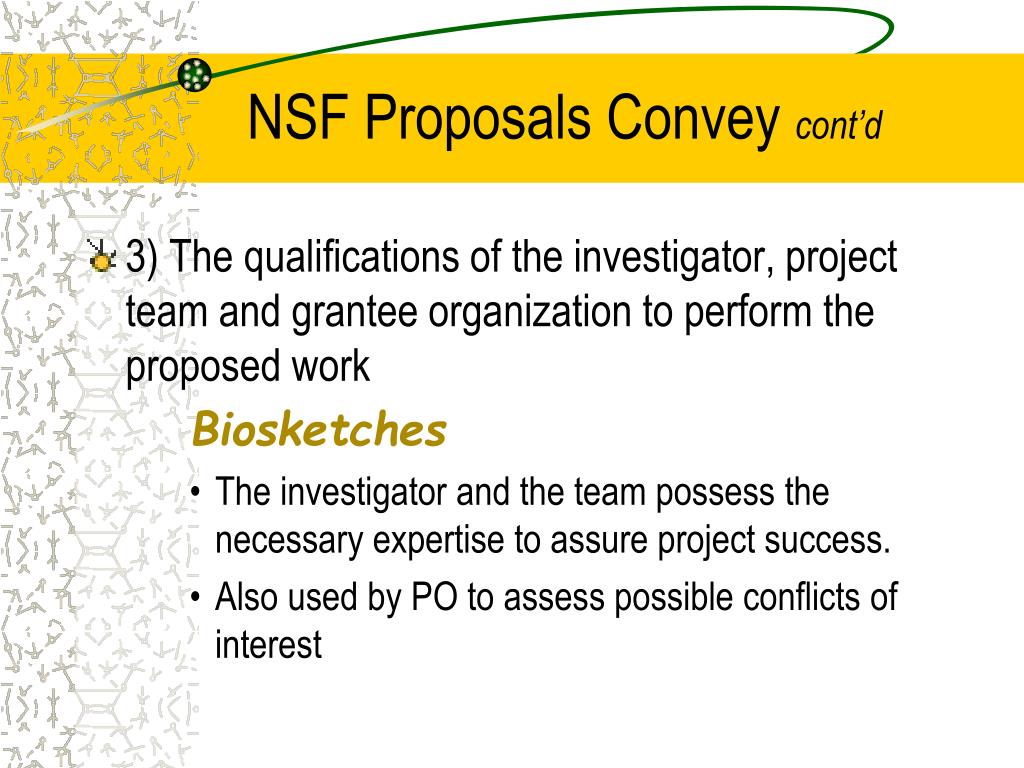 NSF Proposals Convey cont'd

3) The qualifications of the investigator, project team and grantee organization to perform the proposed work

Biosketches

• The investigator and the team possess the necessary expertise to assure project success.

• Also used by PO to assess possible conflicts of interest